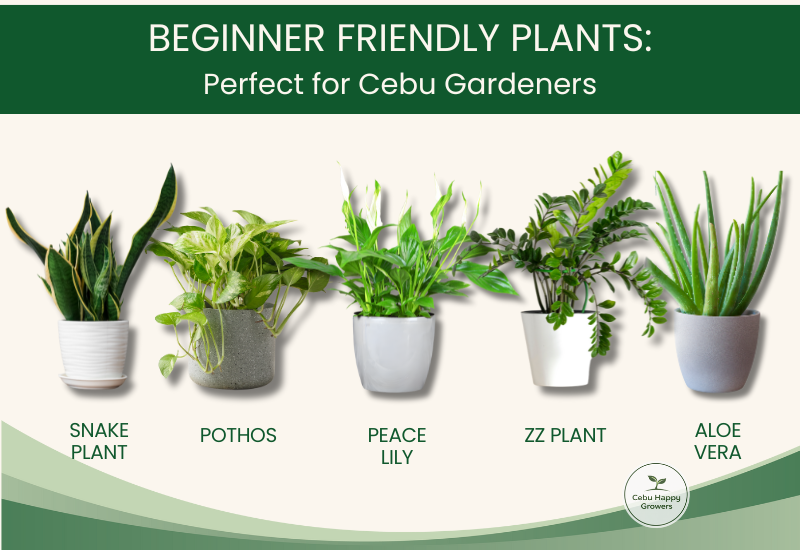 BEGINNER FRIENDLY PLANTS:
Perfect for Cebu Gardeners

SNAKE PLANT

POTHOS

PEACE LILY

ZZ PLANT

ALOE VERA

Cebu Happy Growers